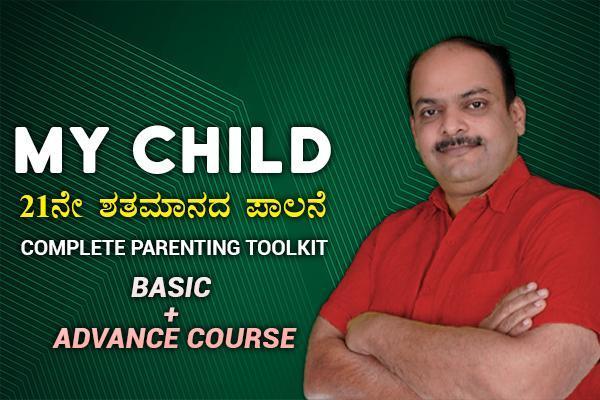 MY CHILD
21ನೇ ಶತಮಾನದ ಪಾಲನೆ
COMPLETE PARENTING TOOLKIT
BASIC
+
ADVANCE COURSE